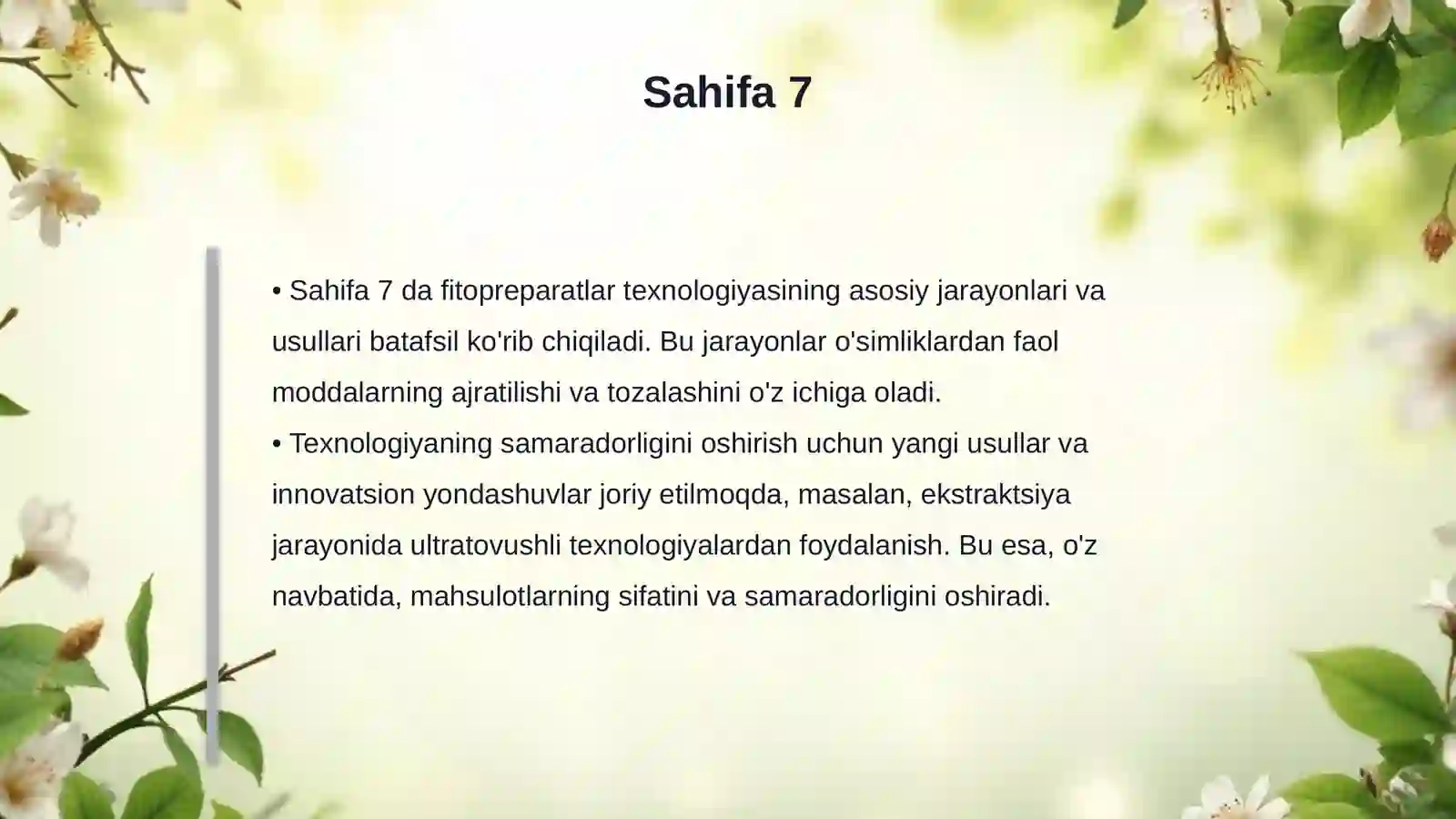 Sahifa 7

• Sahifa 7 da fitopreparatlar texnologiyasining asosiy jarayonlari va usullari batafsil ko'rib chiqiladi. Bu jarayonlar o'simliklardan faol moddalarning ajratilishi va tozalashini o'z ichiga oladi.
• Texnologiyaning samaradorligini oshirish uchun yangi usullar va innovatsion yondashuvlar joriy etilmoqda, masalan, ekstraktsiya jarayonida ultratovushli texnologiyalardan foydalanish. Bu esa, o'z navbatida, mahsulotlarning sifatini va samaradorligini oshiradi.